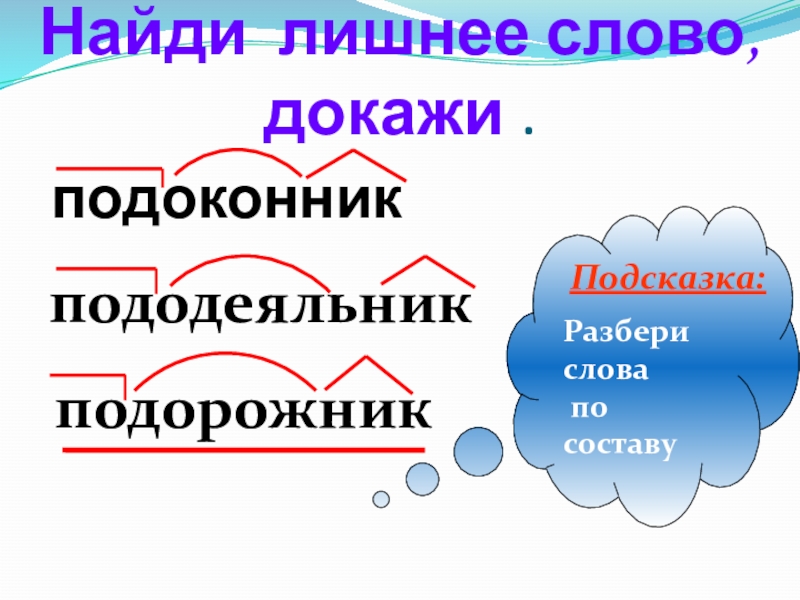 Найди лишнее слово, докажи .

подоконник

пододеяльник

подорожник

Подсказка:

Разбери слова по составу